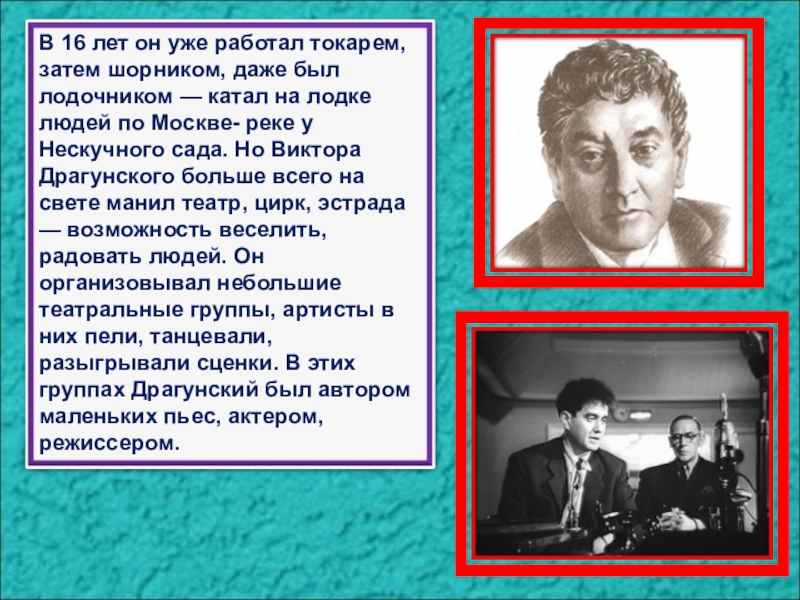 В 16 лет он уже работал токарем, затем шорником, даже был лодочником — катал на лодке людей по Москве- реке у Нескучного сада. Но Виктора Драгунского больше всего на свете манил театр, цирк, эстрада — возможность веселить, радовать людей. Он организовывал небольшие театральные группы, артисты в них пели, танцевали, разыгрывали сценки. В этих группах Драгунский был автором маленьких пьес, актером, режиссером.